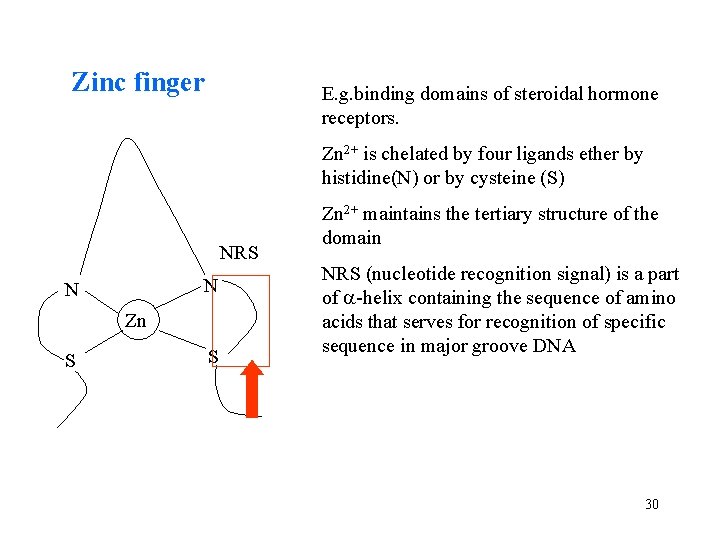 Zinc finger

NRS

N

N

Zn

S

S

E.g.binding domains of steroidal hormone receptors.

$Zn^{2+}$ is chelated by four ligands ether by histidine(N) or by cysteine (S)

$Zn^{2+}$ maintains the tertiary structure of the domain

NRS (nucleotide recognition signal) is a part of $\alpha$-helix containing the sequence of amino acids that serves for recognition of specific sequence in major groove DNA

30